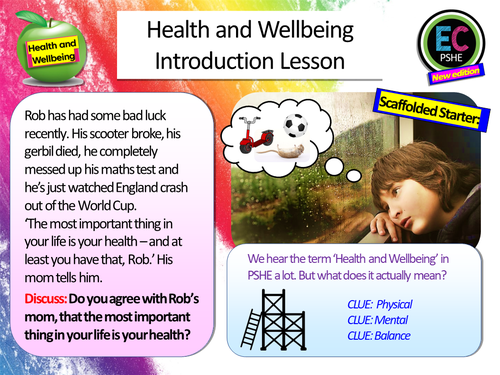 Health and Wellbeing

Health and Wellbeing Introduction Lesson

EC
PSHE
New edition

Scaffolded Starter:

Rob has had some bad luck recently. His scooter broke, his gerbil died, he completely messed up his maths test and he's just watched England crash out of the World Cup.
'The most important thing in your life is your health – and at least you have that, Rob.' His mom tells him.

Discuss: Do you agree with Rob's mom, that the most important thing in your life is your health?

We hear the term 'Health and Wellbeing' in PSHE a lot. But what does it actually mean?

CLUE: Physical
CLUE: Mental
CLUE: Balance